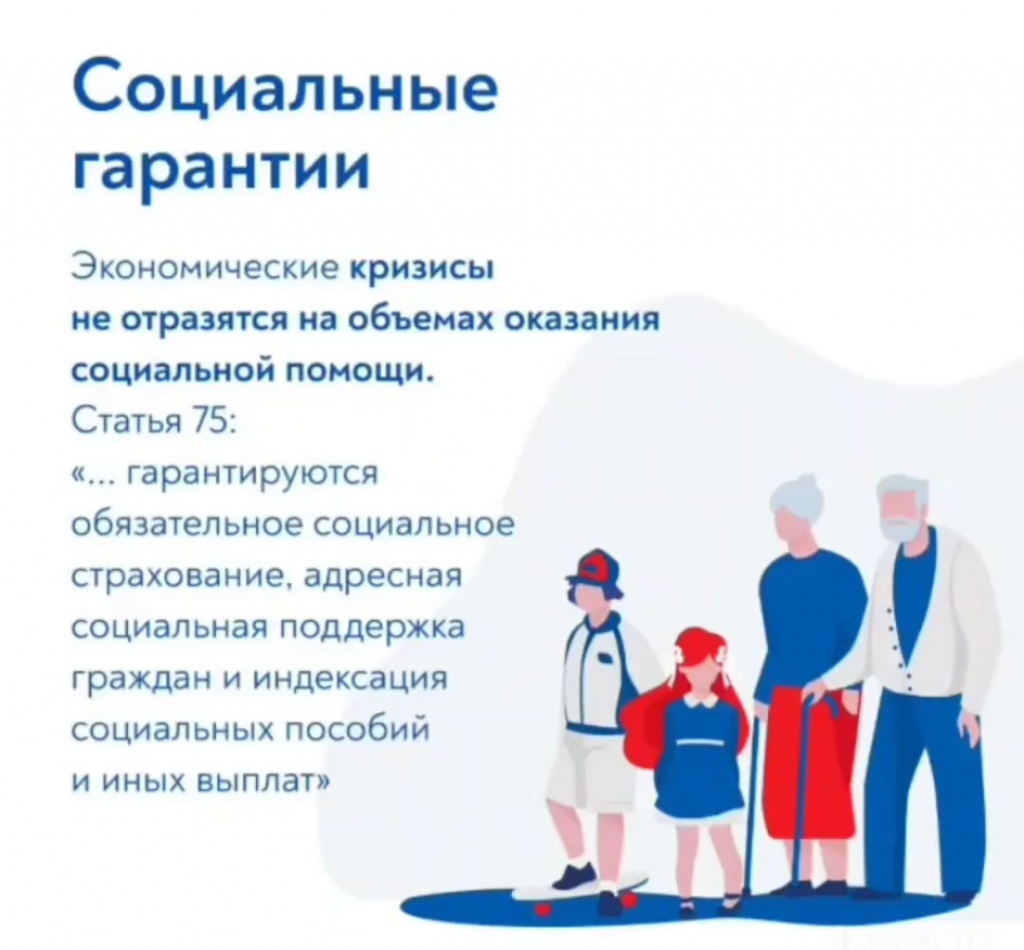 Социальные гарантии

Экономические кризисы не отразятся на объемах оказания социальной помощи.
Статья 75:
«... гарантируются обязательное социальное страхование, адресная социальная поддержка граждан и индексация социальных пособий и иных выплат»